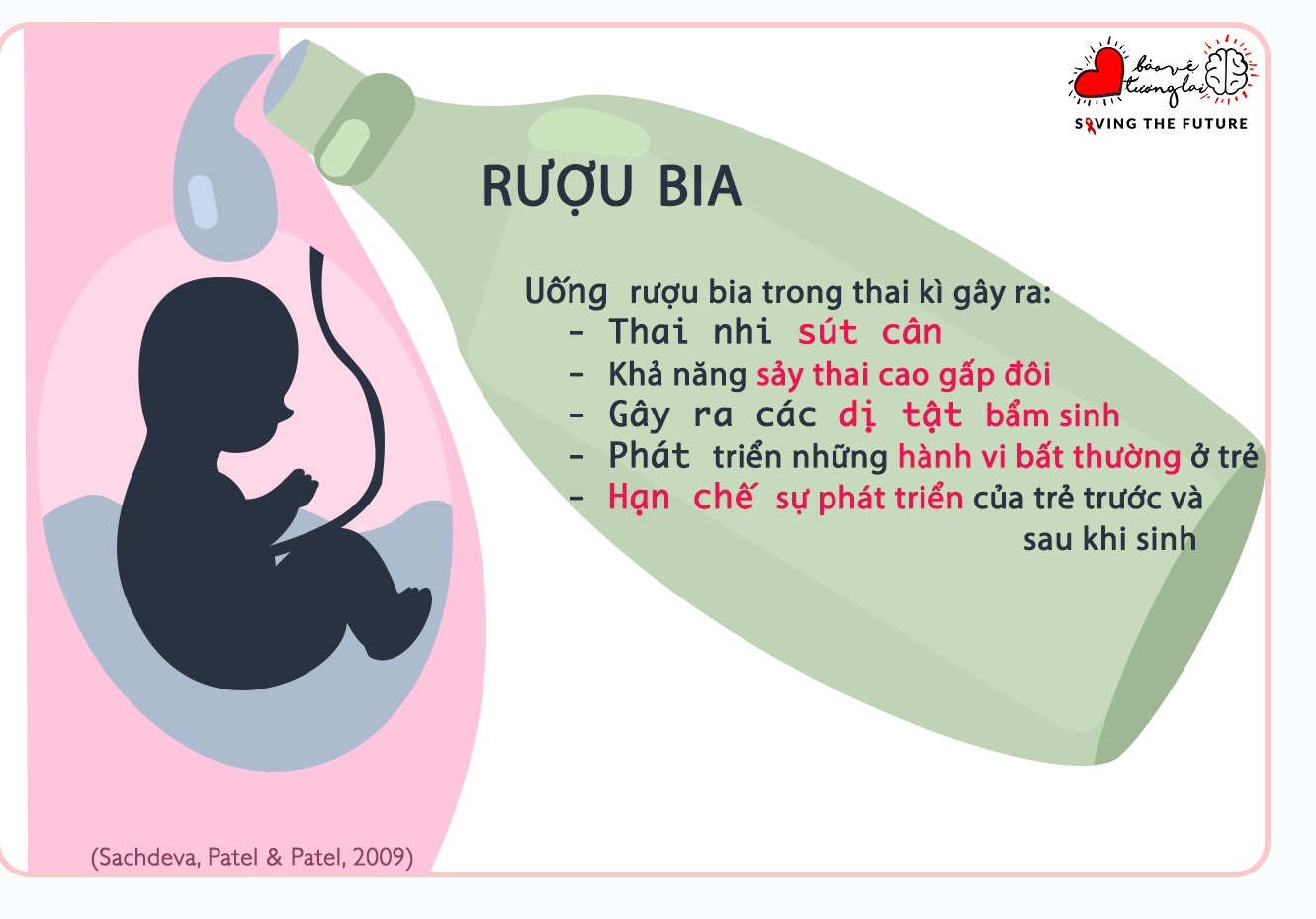 bảo vệ tương lai
SAVING THE FUTURE

RƯỢU BIA

Uống rượu bia trong thai kì gây ra:
- Thai nhi sút cân
- Khả năng sảy thai cao gấp đôi
- Gây ra các dị tật bẩm sinh
- Phát triển những hành vi bất thường ở trẻ
- Hạn chế sự phát triển của trẻ trước và sau khi sinh

(Sachdeva, Patel & Patel, 2009)